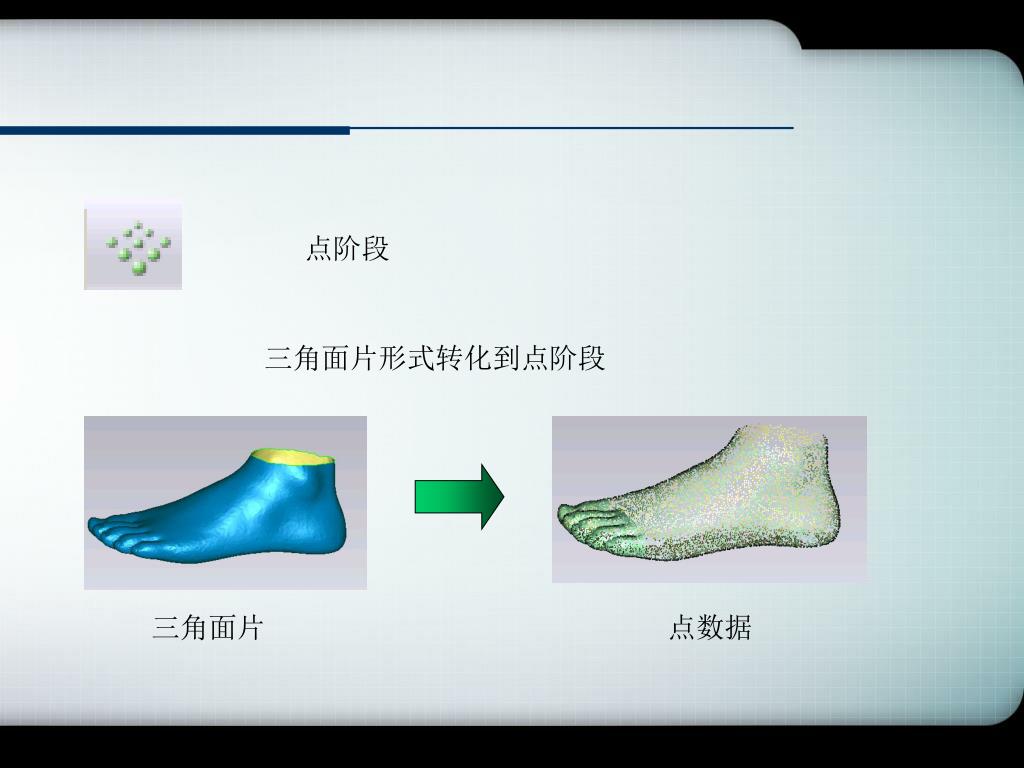 点阶段

三角面片形式转化到点阶段

三角面片

点数据